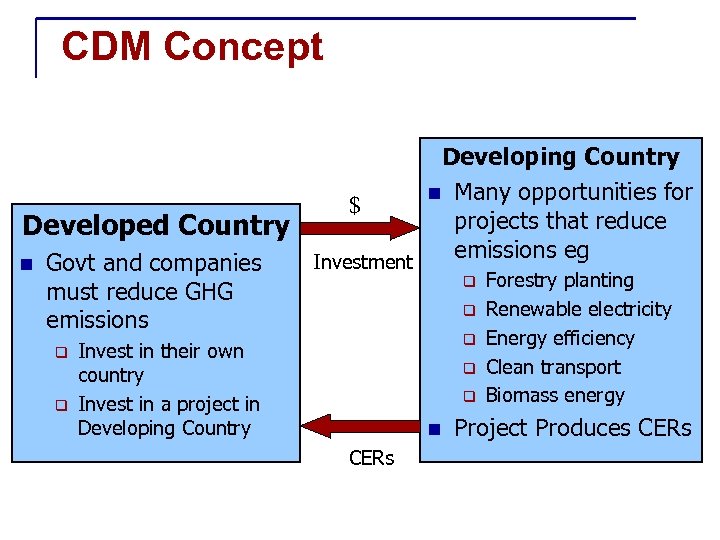 CDM Concept

Developed Country

Govt and companies must reduce GHG emissions

Invest in their own country

Invest in a project in Developing Country

$

Investment

CERs

Developing Country

Many opportunities for projects that reduce emissions eg

Forestry planting

Renewable electricity

Energy efficiency

Clean transport

Biomass energy

Project Produces CERs